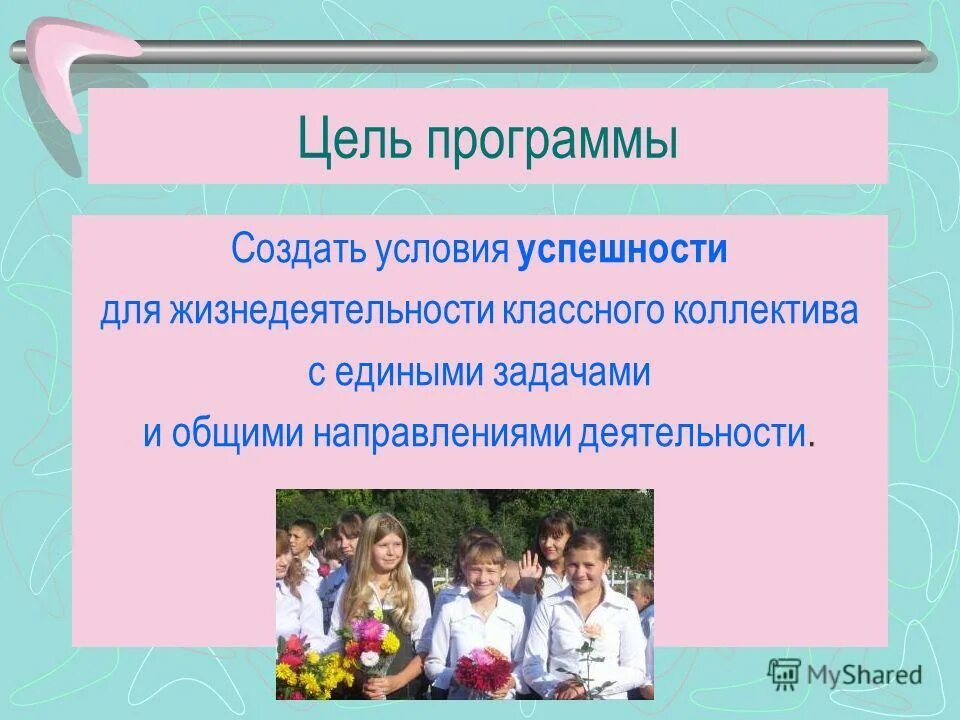 Цель программы

Создать условия успешности для жизнедеятельности классного коллектива с едиными задачами и общими направлениями деятельности.

MyShared